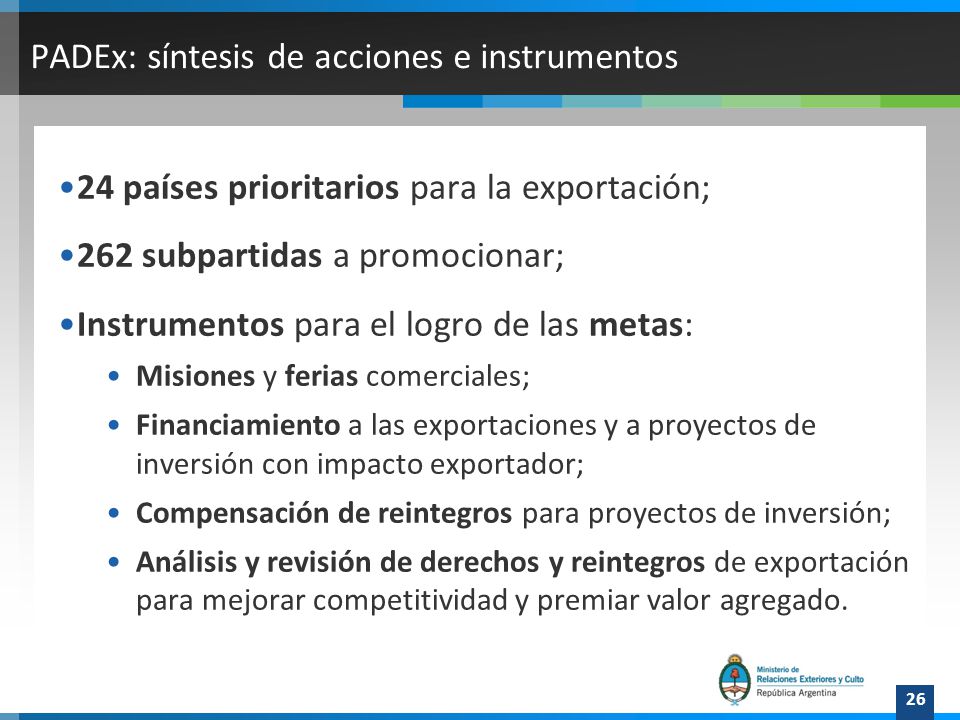 PADEx: síntesis de acciones e instrumentos

•24 países prioritarios para la exportación;

•262 subpartidas a promocionar;

•Instrumentos para el logro de las metas:

• Misiones y ferias comerciales;

• Financiamiento a las exportaciones y a proyectos de inversión con impacto exportador;

• Compensación de reintegros para proyectos de inversión;

• Análisis y revisión de derechos y reintegros de exportación para mejorar competitividad y premiar valor agregado.

Ministerio de Relaciones Exteriores y Culto
República Argentina

26